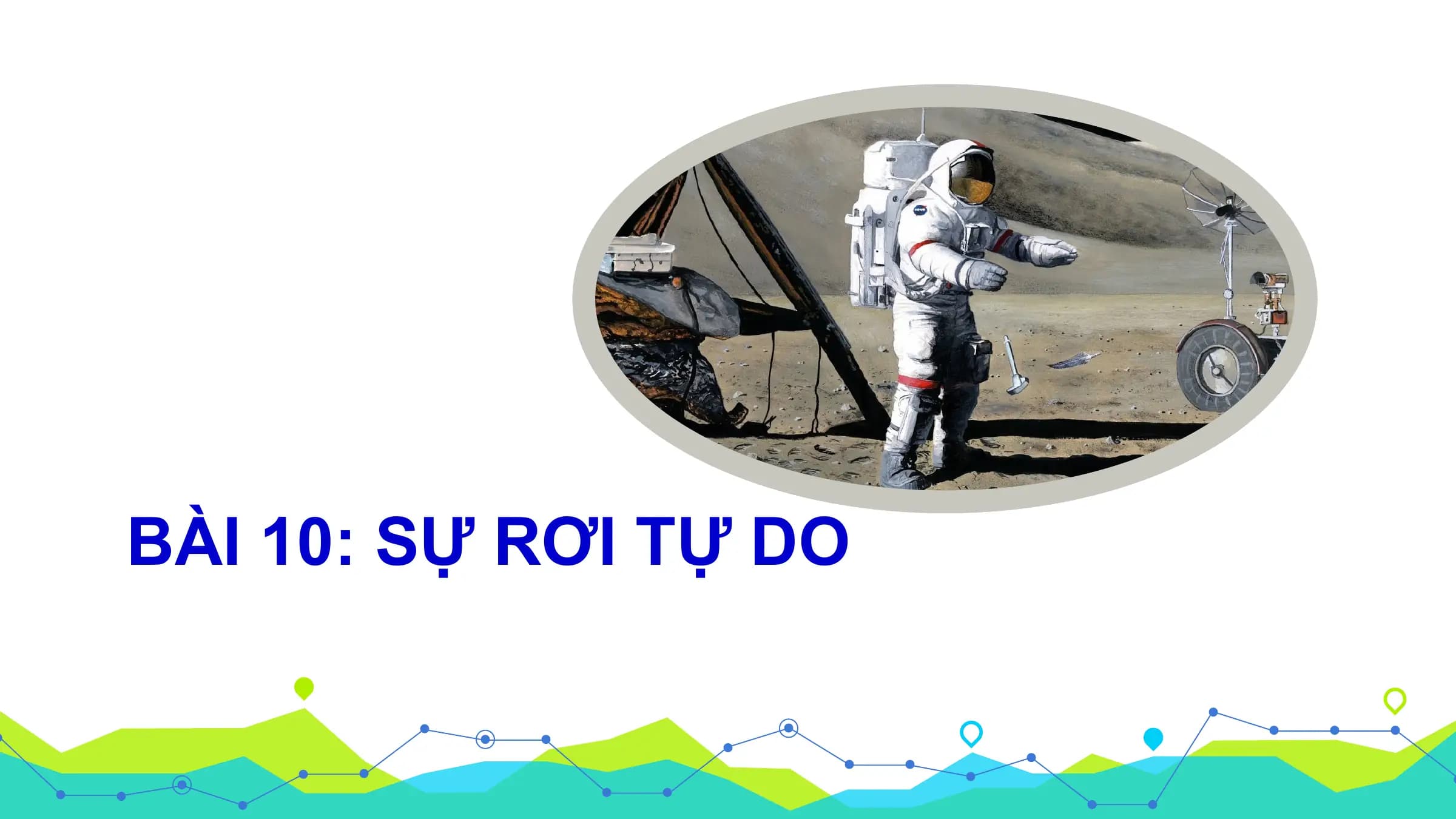 BÀI 10: SỰ RƠI TỰ DO